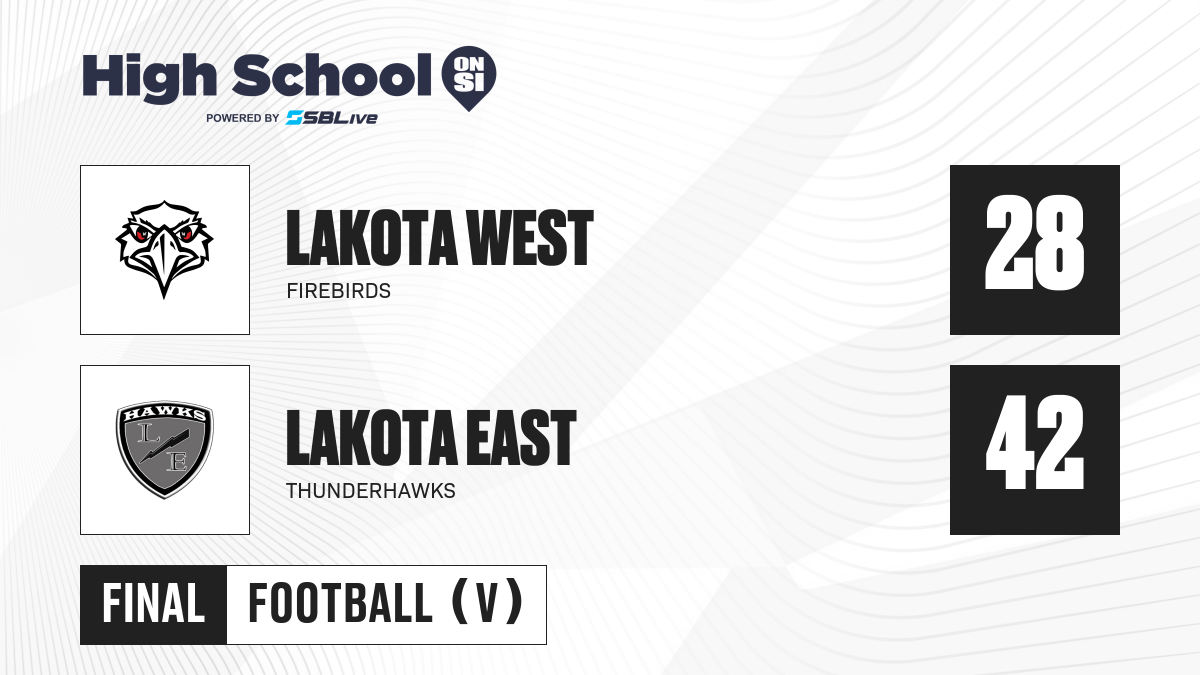 High School ON SI
POWERED BY SBLive

LAKOTA WEST
FIREBIRDS
28

HAWKS
L
E

LAKOTA EAST
THUNDERHAWKS
42

FINAL
FOOTBALL (V)